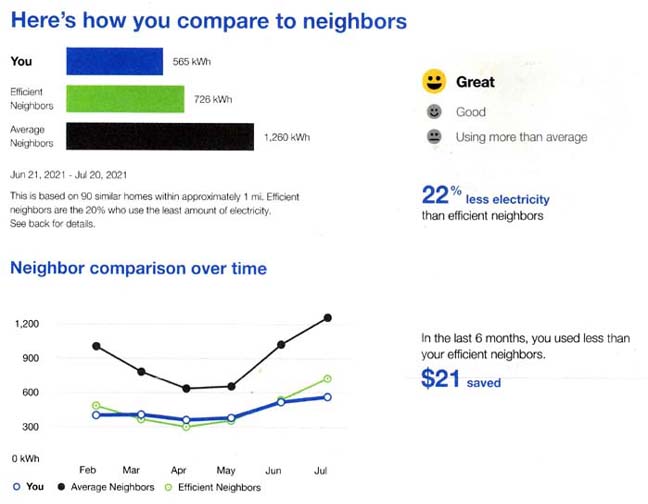 Here's how you compare to neighbors

You 565 kWh

Efficient Neighbors 726 kWh

Average Neighbors 1,260 kWh

Jun 21, 2021 - Jul 20, 2021

This is based on 90 similar homes within approximately 1 mi. Efficient neighbors are the 20% who use the least amount of electricity. See back for details.

Great

Good

Using more than average

22% less electricity than efficient neighbors

Neighbor comparison over time

1,200

900

600

300

0 kWh

Feb Mar Apr May Jun Jul

You Average Neighbors Efficient Neighbors

In the last 6 months, you used less than your efficient neighbors.

$21 saved